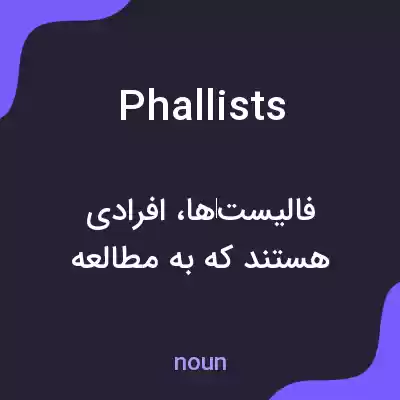 Phallists

فالیست‌ها، افرادی هستند که به مطالعه

noun